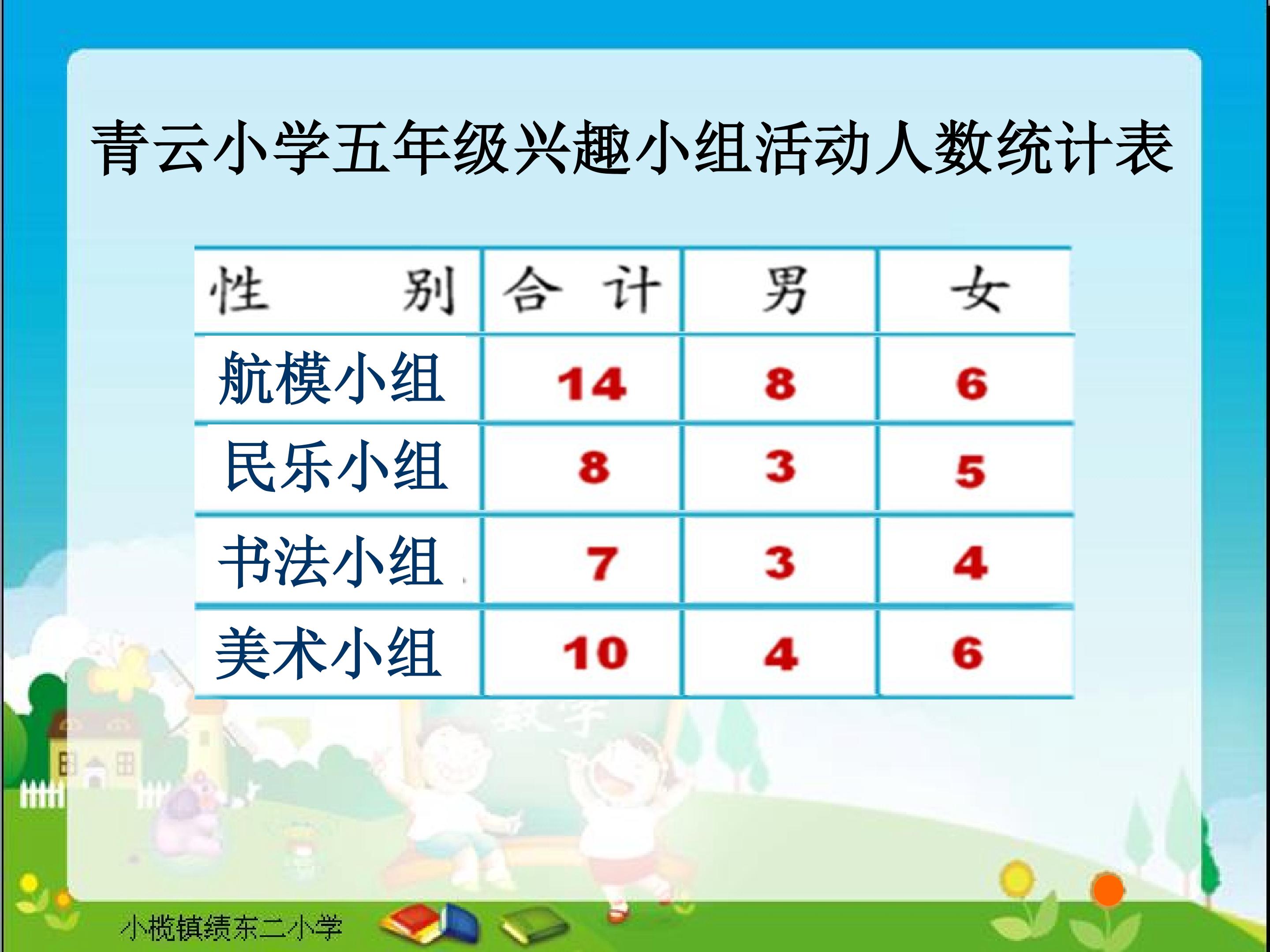 青云小学五年级兴趣小组活动人数统计表

| 性　　别 | 合　计 | 男 | 女 |
|---|---|---|---|
| 航模小组 | 14 | 8 | 6 |
| 民乐小组 | 8 | 3 | 5 |
| 书法小组 | 7 | 3 | 4 |
| 美术小组 | 10 | 4 | 6 |

数学

小榄镇绩东二小学